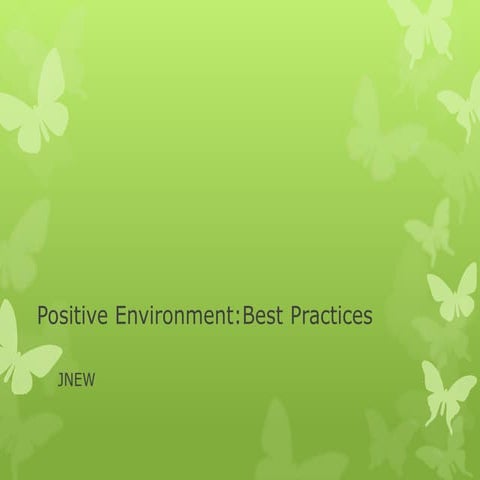 Positive Environment:Best Practices

JNEW